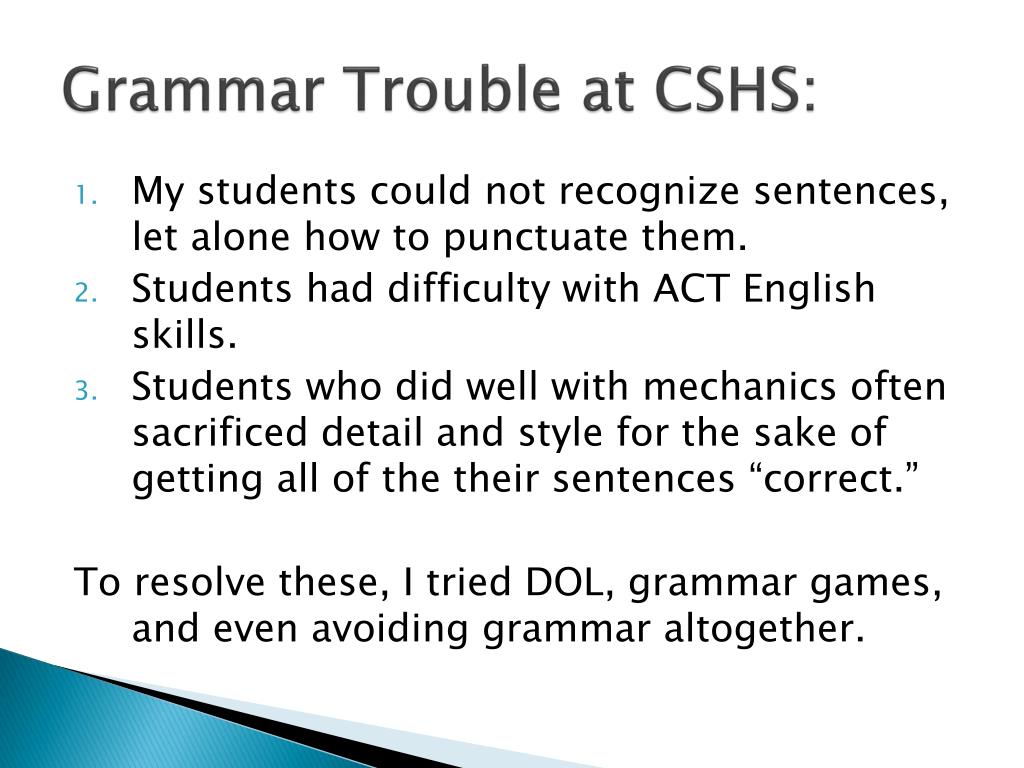 Grammar Trouble at CSHS:

1. My students could not recognize sentences, let alone how to punctuate them.
2. Students had difficulty with ACT English skills.
3. Students who did well with mechanics often sacrificed detail and style for the sake of getting all of the their sentences “correct.”

To resolve these, I tried DOL, grammar games, and even avoiding grammar altogether.